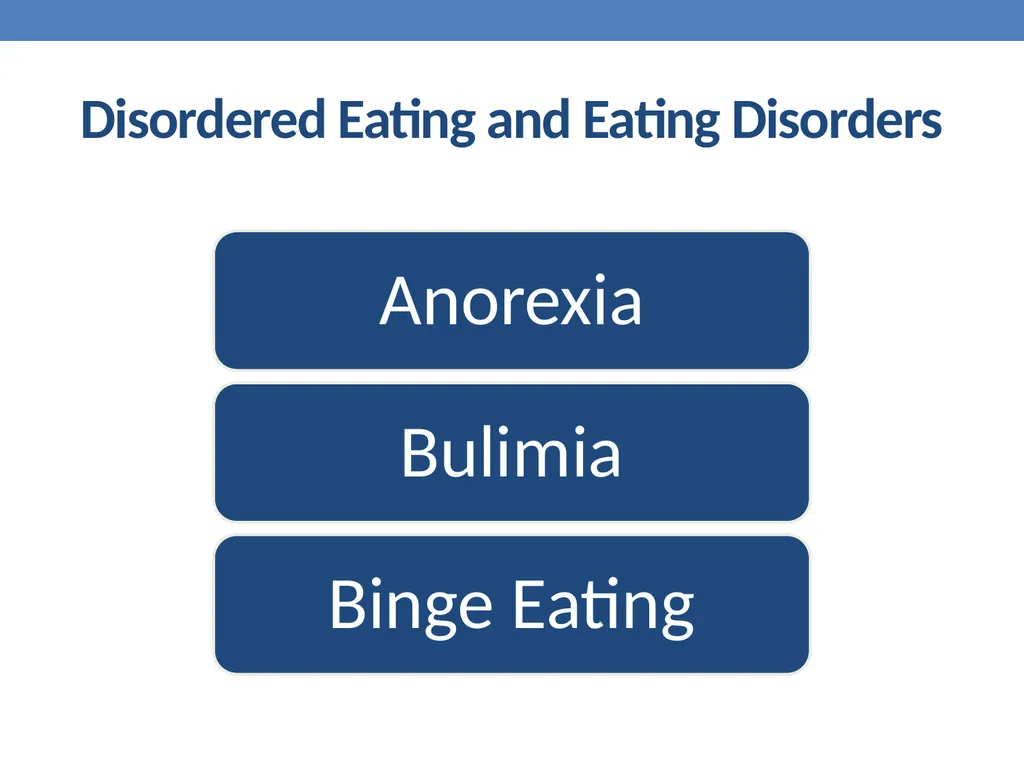 Disordered Eating and Eating Disorders

Anorexia

Bulimia

Binge Eating